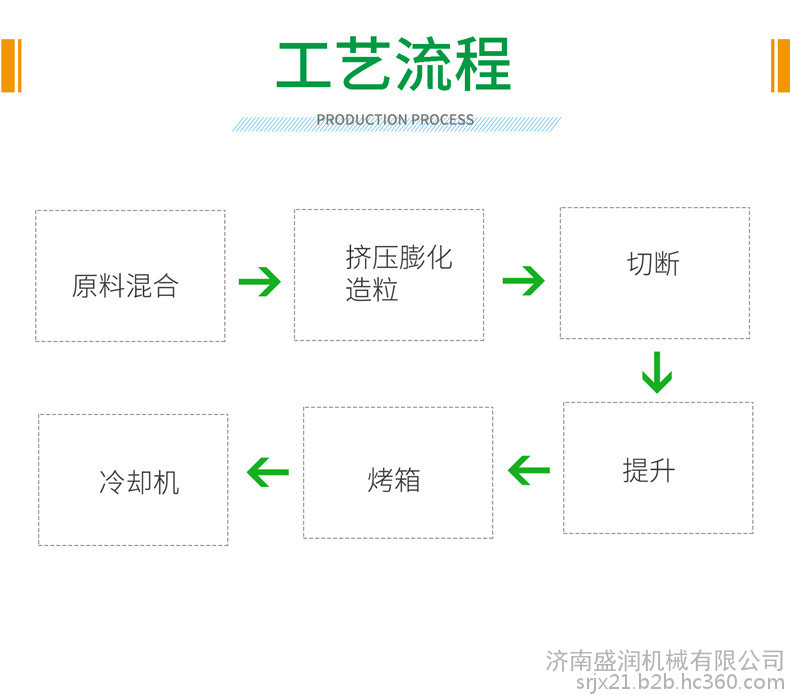 工艺流程

PRODUCTION PROCESS

原料混合

挤压膨化造粒

切断

提升

烤箱

冷却机

济南盛润机械有限公司
srjx21.b2b.hc360.com